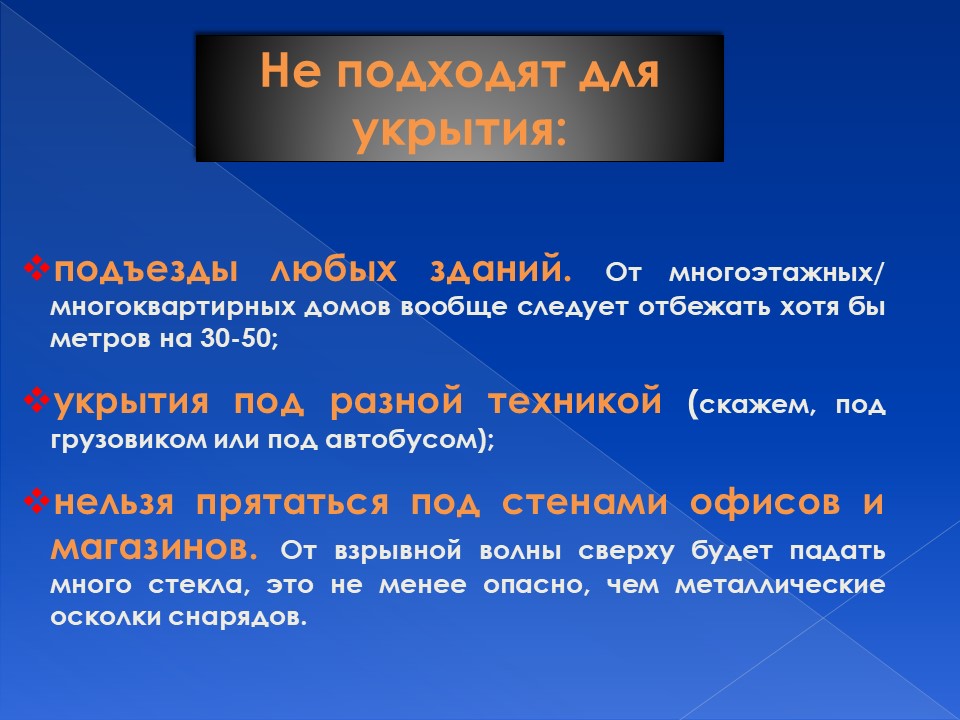 Не подходят для укрытия:

❖подъезды любых зданий. От многоэтажных/ многоквартирных домов вообще следует отбежать хотя бы метров на 30-50;

❖укрытия под разной техникой (скажем, под грузовиком или под автобусом);

❖нельзя прятаться под стенами офисов и магазинов. От взрывной волны сверху будет падать много стекла, это не менее опасно, чем металлические осколки снарядов.